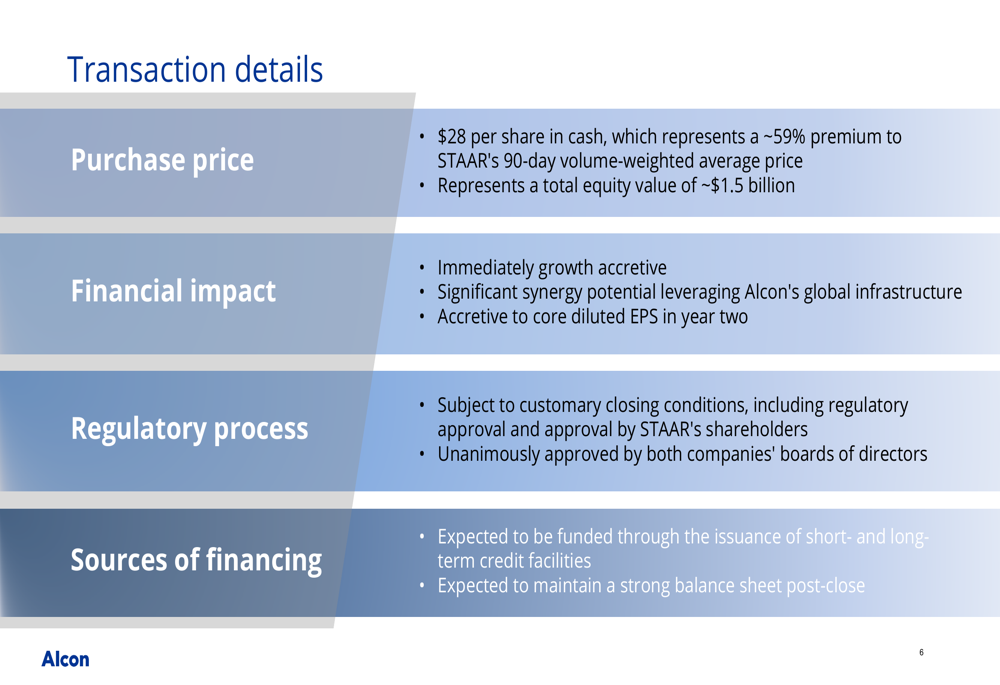 Transaction details

Purchase price

• $28 per share in cash, which represents a ~59% premium to STAAR's 90-day volume-weighted average price
• Represents a total equity value of ~$1.5 billion

Financial impact

• Immediately growth accretive
• Significant synergy potential leveraging Alcon's global infrastructure
• Accretive to core diluted EPS in year two

Regulatory process

• Subject to customary closing conditions, including regulatory approval and approval by STAAR's shareholders
• Unanimously approved by both companies' boards of directors

Sources of financing

• Expected to be funded through the issuance of short- and long-term credit facilities
• Expected to maintain a strong balance sheet post-close

Alcon

6